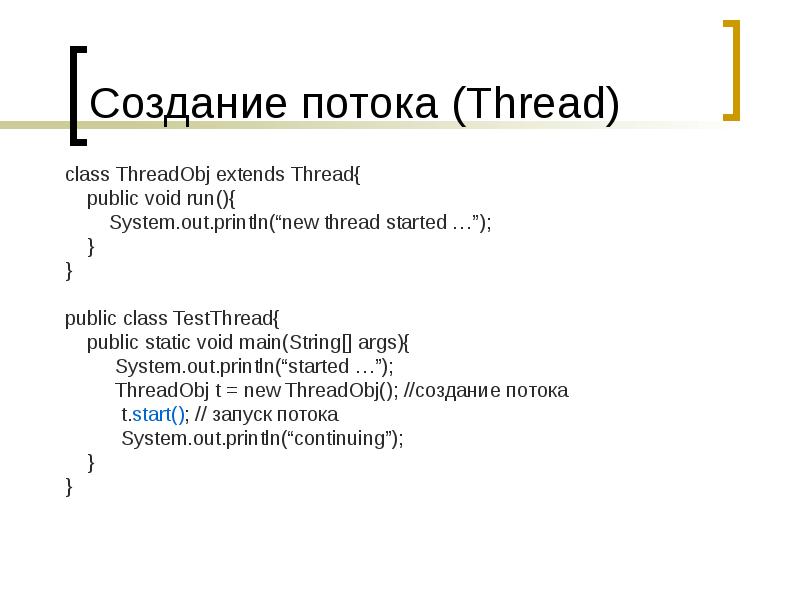 Создание потока (Thread)

class ThreadObj extends Thread{
public void run(){
System.out.println(“new thread started …”);
}
}

public class TestThread{
public static void main(String[] args){
System.out.println(“started …”);
ThreadObj t = new ThreadObj(); //создание потока
t.start(); // запуск потока
System.out.println(“continuing”);
}
}